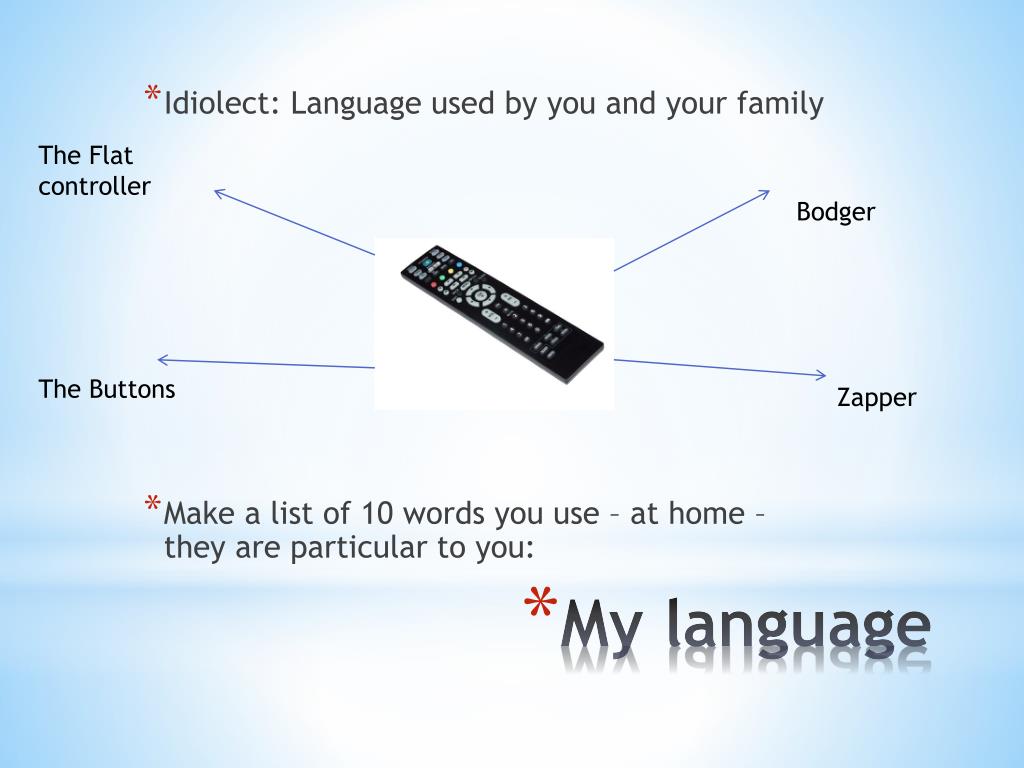 *Idiolect: Language used by you and your family

The Flat controller

Bodger

The Buttons

Zapper

*Make a list of 10 words you use – at home – they are particular to you:

*My language